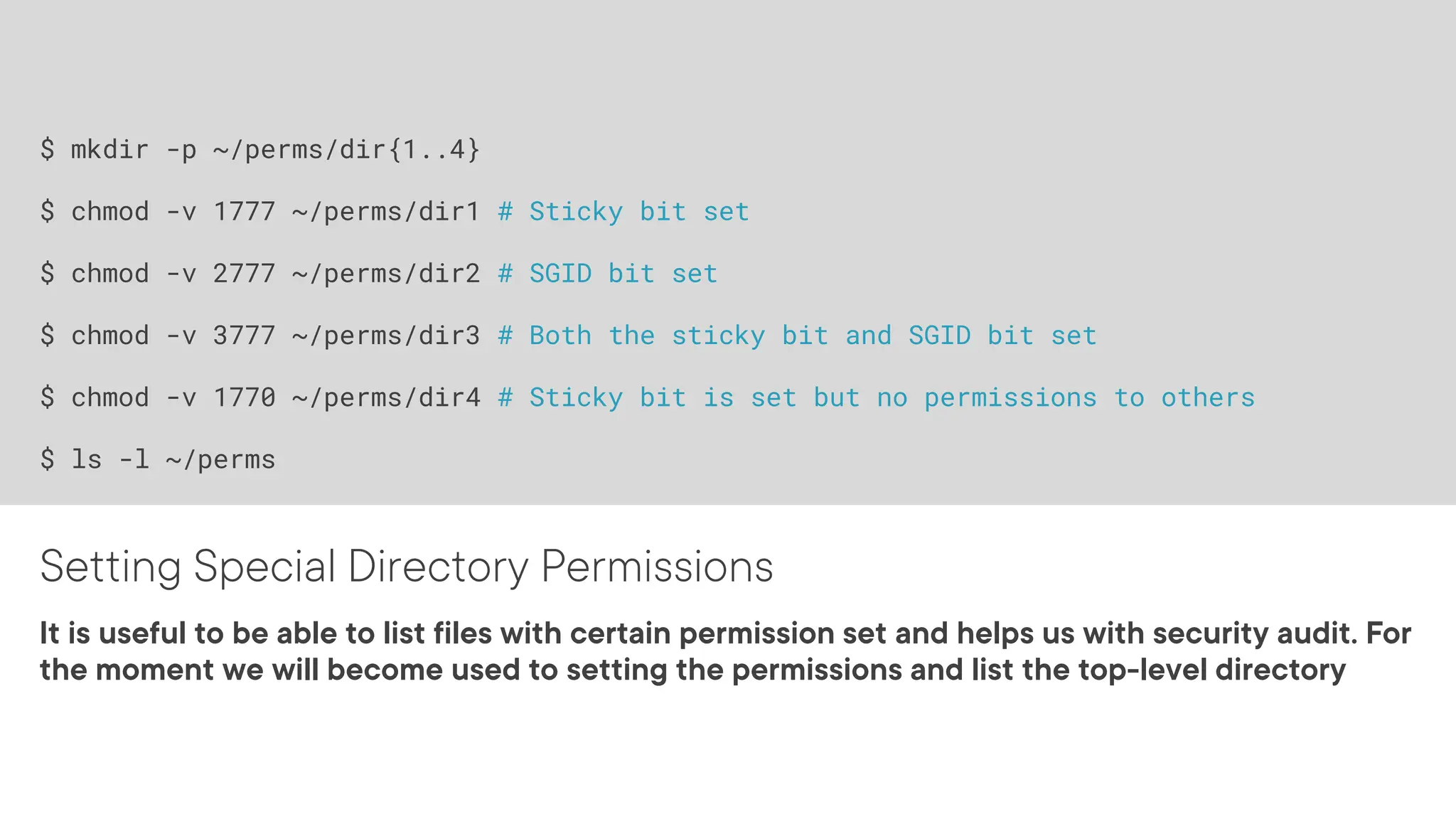 $ mkdir -p ~/perms/dir{1..4}

$ chmod -v 1777 ~/perms/dir1 # Sticky bit set

$ chmod -v 2777 ~/perms/dir2 # SGID bit set

$ chmod -v 3777 ~/perms/dir3 # Both the sticky bit and SGID bit set

$ chmod -v 1770 ~/perms/dir4 # Sticky bit is set but no permissions to others

$ ls -l ~/perms

Setting Special Directory Permissions

It is useful to be able to list files with certain permission set and helps us with security audit. For the moment we will become used to setting the permissions and list the top-level directory